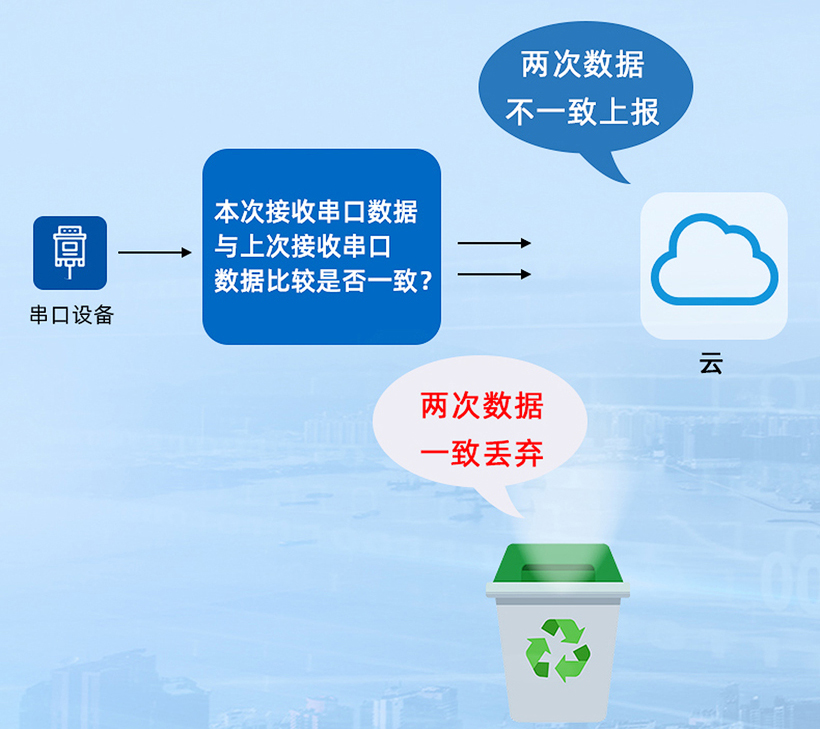 两次数据
不一致上报

串口设备

本次接收串口数据
与上次接收串口
数据比较是否一致?

云

两次数据
一致丢弃